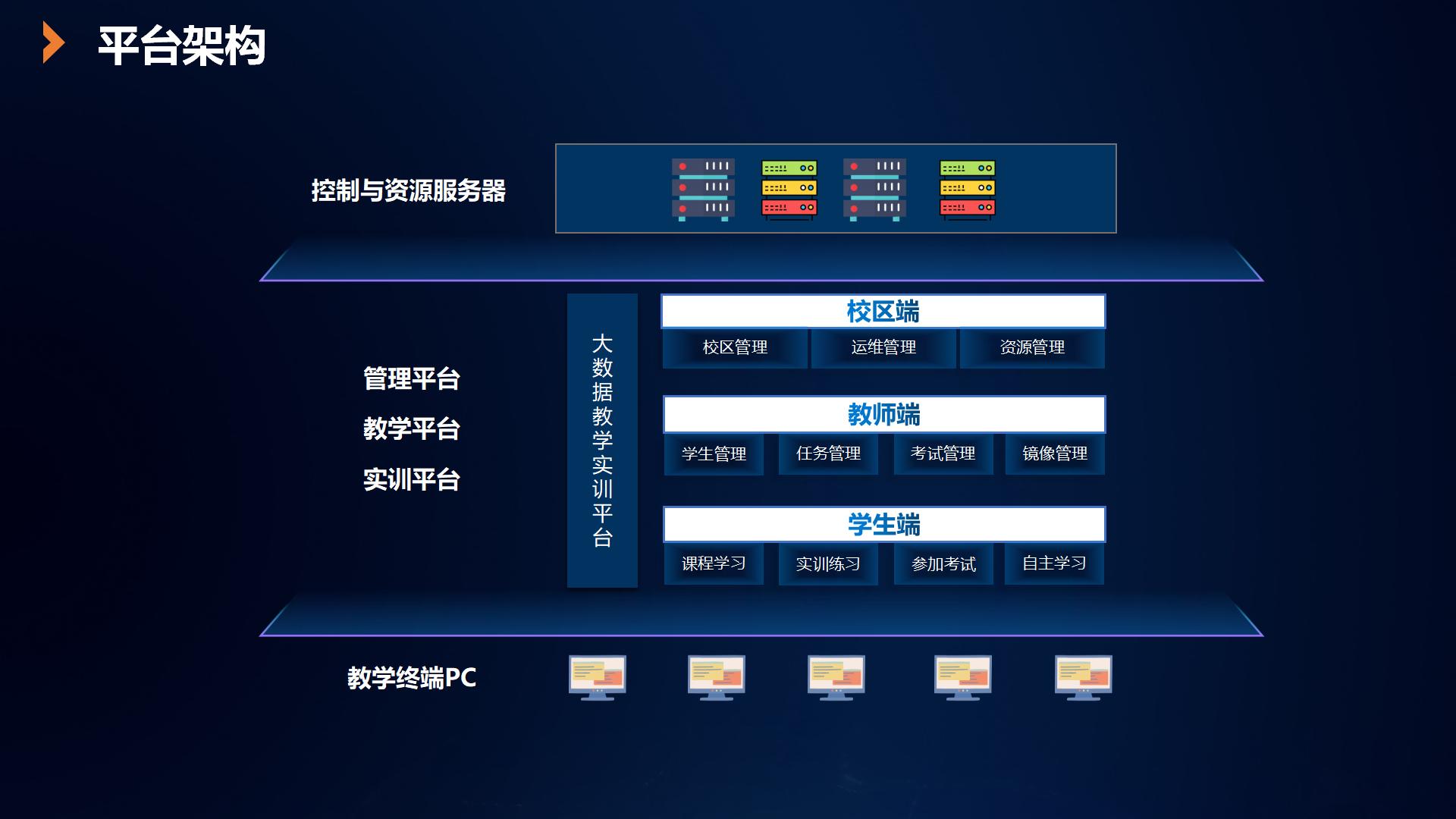 平台架构

控制与资源服务器

管理平台

教学平台

实训平台

大数据教学实训平台

校区端

校区管理 运维管理 资源管理

教师端

学生管理 任务管理 考试管理 镜像管理

学生端

课程学习 实训练习 参加考试 自主学习

教学终端PC